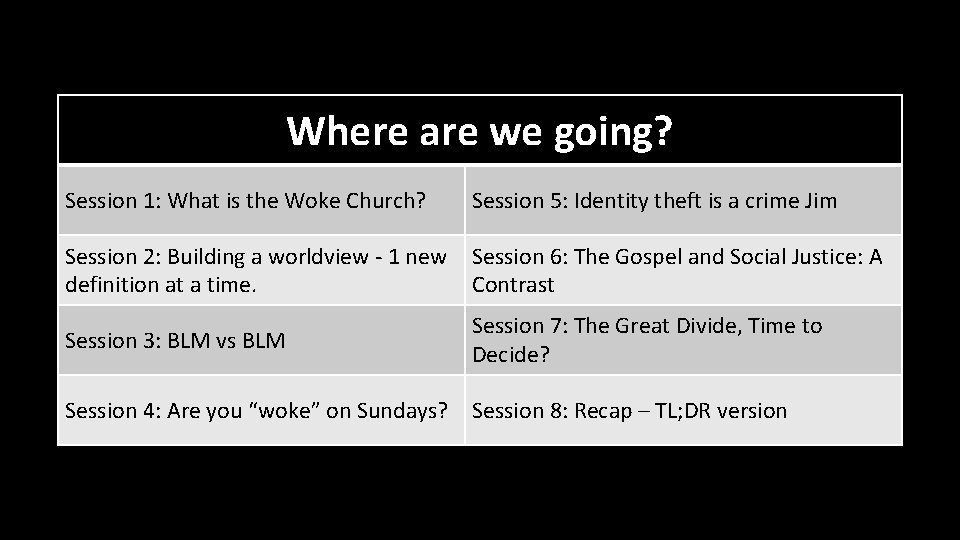 | Where are we going? | |
|---|---|
| Session 1: What is the Woke Church? | Session 5: Identity theft is a crime Jim |
| Session 2: Building a worldview - 1 new definition at a time. | Session 6: The Gospel and Social Justice: A Contrast |
| Session 3: BLM vs BLM | Session 7: The Great Divide, Time to Decide? |
| Session 4: Are you “woke” on Sundays? | Session 8: Recap – TL;DR version |